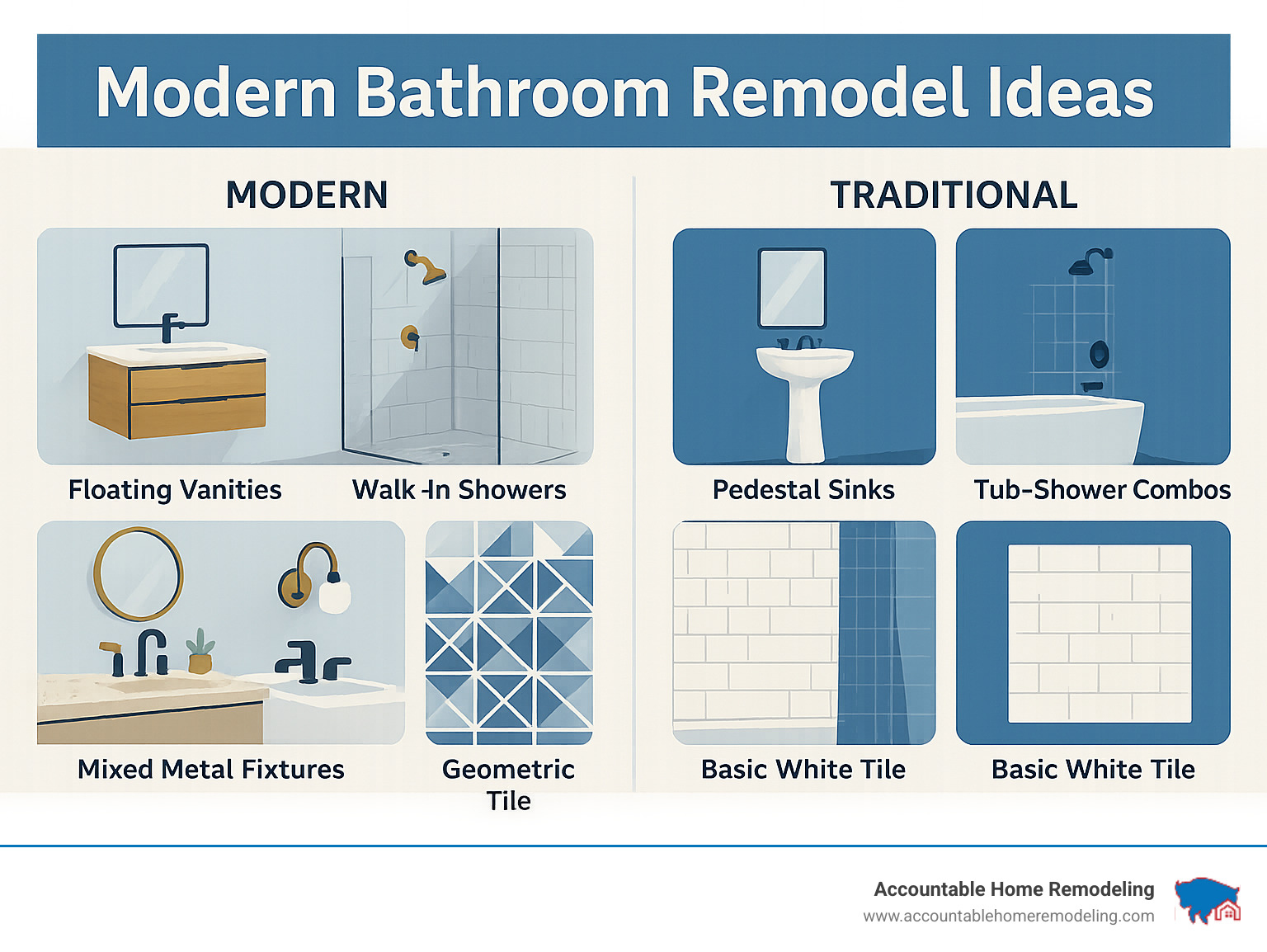 Modern Bathroom Remodel Ideas

MODERN

Floating Vanities

Walk-In Showers

Mixed Metal Fixtures

Geometric Tile

TRADITIONAL

Pedestal Sinks

Tub-Shower Combos

Basic White Tile

Basic White Tile

Accountable Home Remodeling
www.accountablehomeremodeling.com